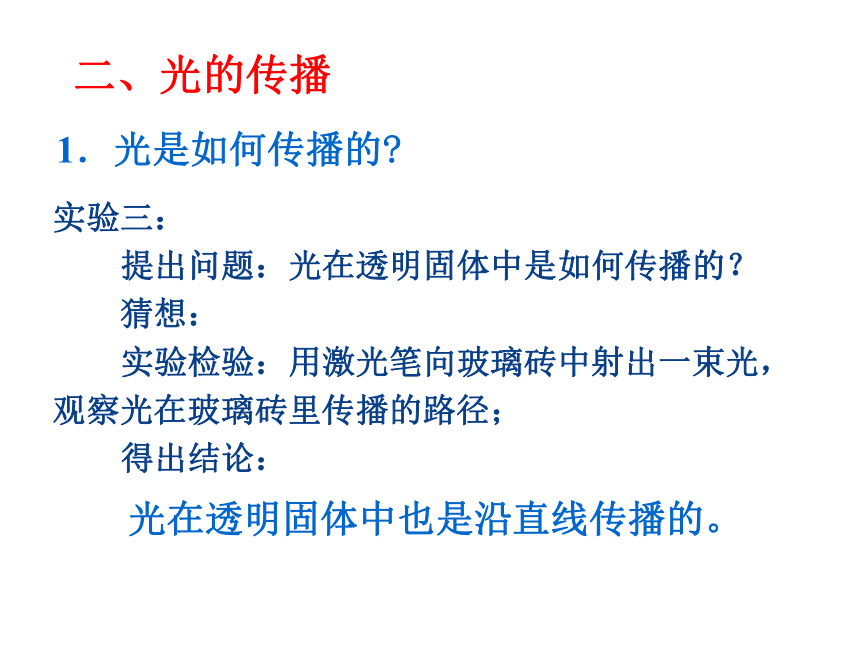 二、光的传播

1．光是如何传播的?

实验三：

提出问题：光在透明固体中是如何传播的？

猜想：

实验检验：用激光笔向玻璃砖中射出一束光，观察光在玻璃砖里传播的路径；

得出结论：

光在透明固体中也是沿直线传播的。